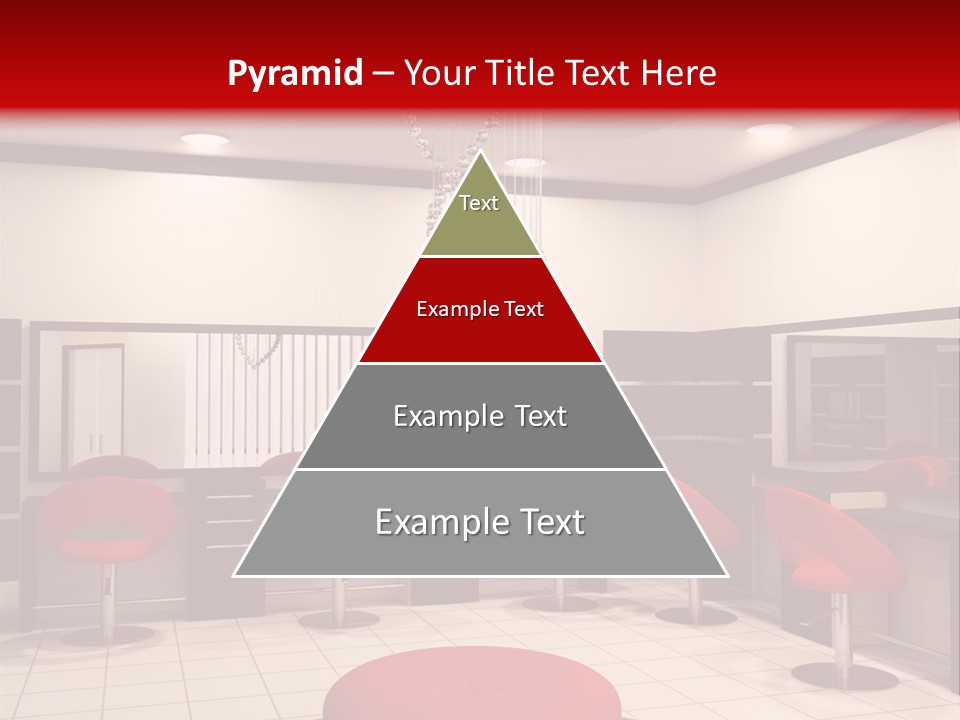 Pyramid – Your Title Text Here

Text

Example Text

Example Text

Example Text